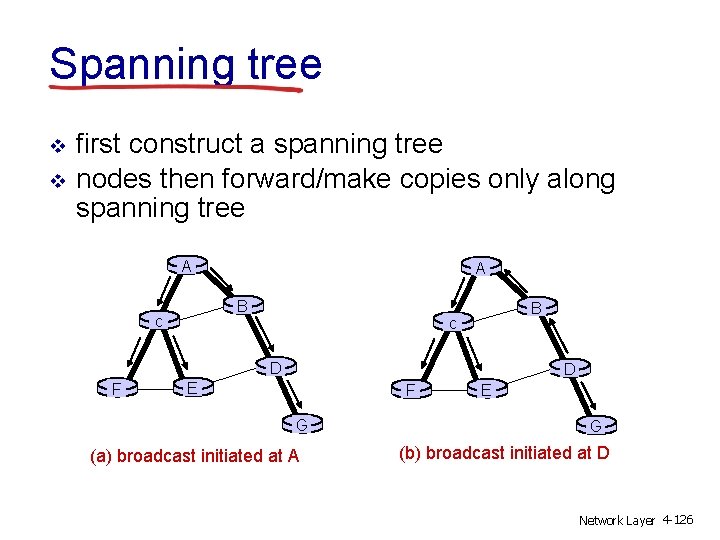 Spanning tree

❖ first construct a spanning tree
❖ nodes then forward/make copies only along spanning tree

A
B
c
D
F
E
G
(a) broadcast initiated at A

A
B
c
D
F
E
G
(b) broadcast initiated at D

Network Layer 4-126